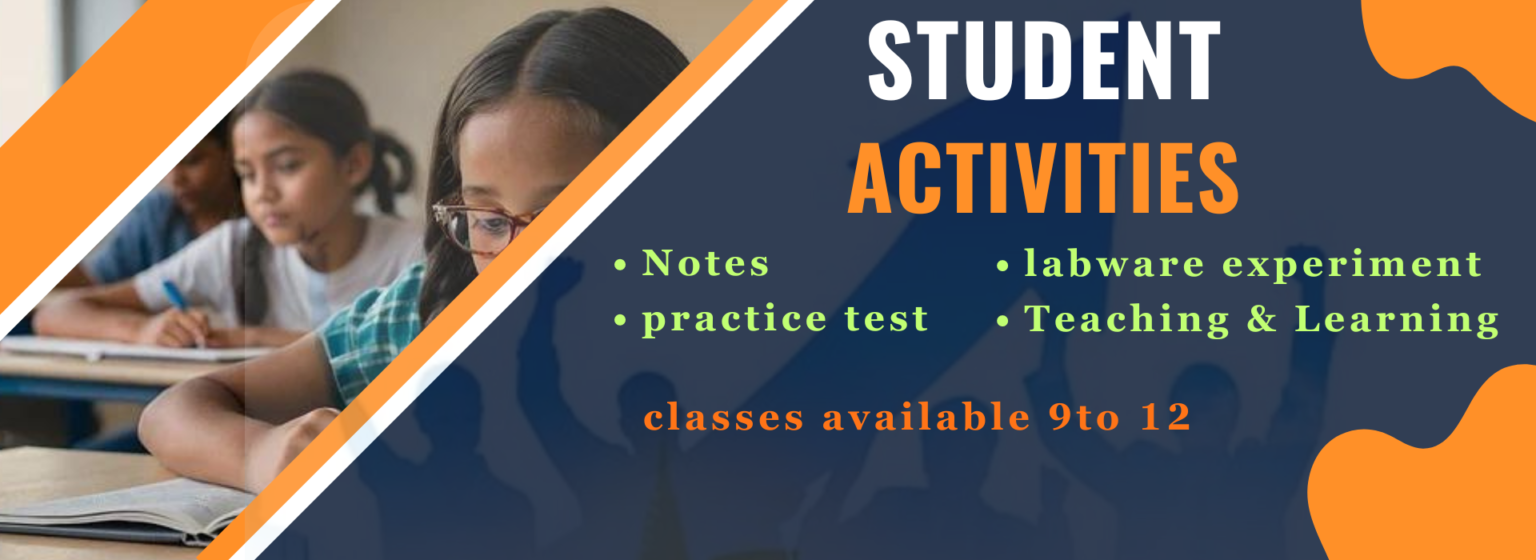 STUDENT
ACTIVITIES

• Notes
• practice test

• labware experiment
• Teaching & Learning

classes available 9to 12